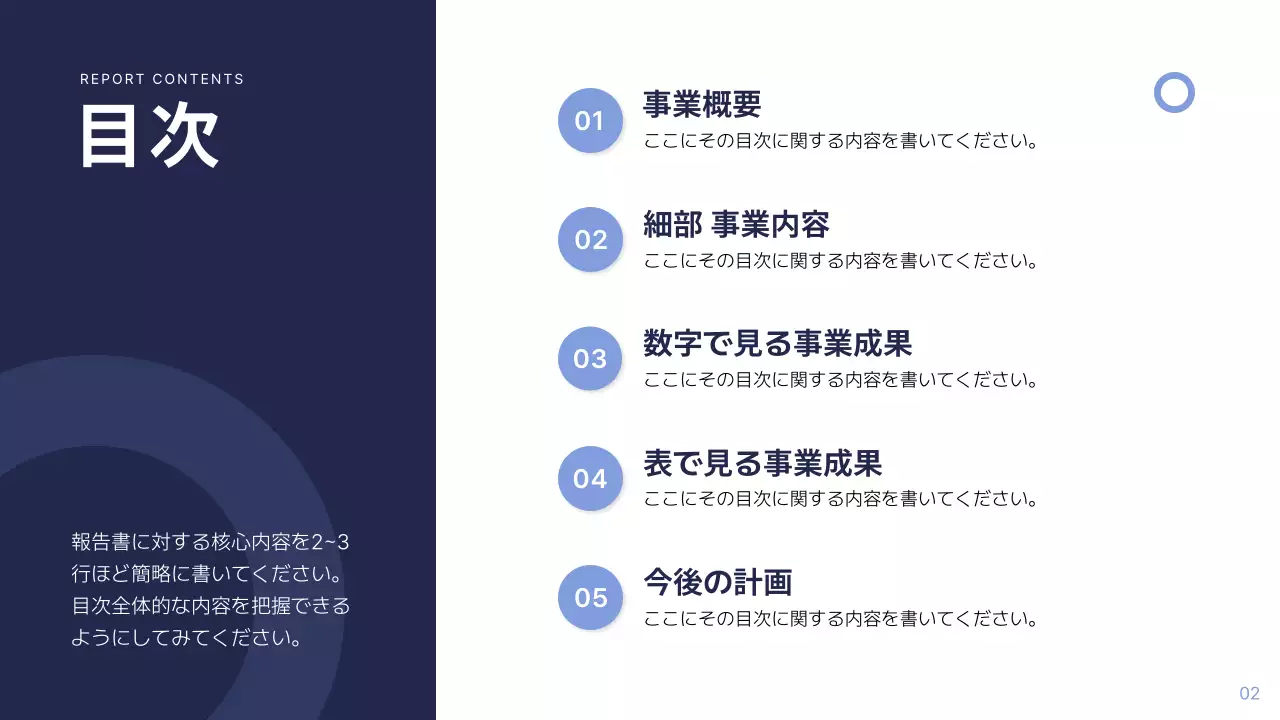 REPORT CONTENTS

目次

報告書に対する核心内容を2~3行ほど簡略に書いてください。目次全体的な内容を把握できるようにしてみてください。

01
事業概要
ここにその目次に関する内容を書いてください。

02
細部 事業内容
ここにその目次に関する内容を書いてください。

03
数字で見る事業成果
ここにその目次に関する内容を書いてください。

04
表で見る事業成果
ここにその目次に関する内容を書いてください。

05
今後の計画
ここにその目次に関する内容を書いてください。

02